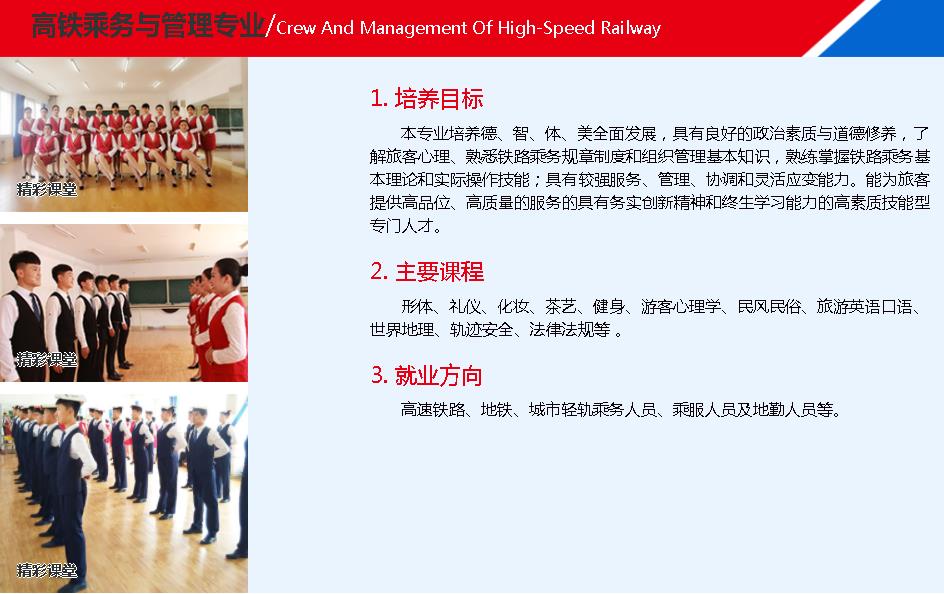 高铁乘务与管理专业/Crew And Management Of High-Speed Railway

精彩课堂

精彩课堂

精彩课堂

1. 培养目标

本专业培养德、智、体、美全面发展，具有良好的政治素质与道德修养，了解旅客心理、熟悉铁路乘务规章制度和组织管理基本知识，熟练掌握铁路乘务基本理论和实际操作技能；具有较强服务、管理、协调和灵活应变能力。能为旅客提供高品位、高质量的服务的具有务实创新精神和终生学习能力的高素质技能型专门人才。

2. 主要课程

形体、礼仪、化妆、茶艺、健身、游客心理学、民风民俗、旅游英语口语、世界地理、轨迹安全、法律法规等 。

3. 就业方向

高速铁路、地铁、城市轻轨乘务人员、乘服人员及地勤人员等。